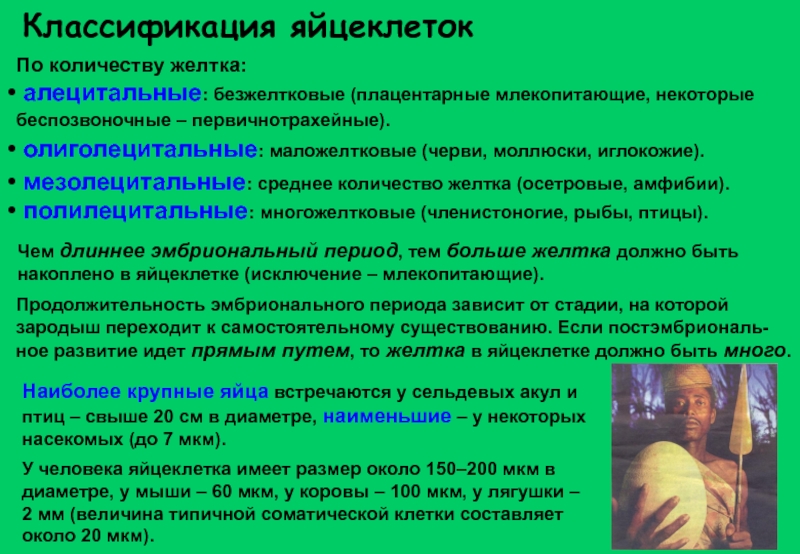 Классификация яйцеклеток

По количеству желтка:

• алецитальные: безжелтковые (плацентарные млекопитающие, некоторые беспозвоночные – первичнотрахейные).

• олиголецитальные: маложелтковые (черви, моллюски, иглокожие).

• мезолецитальные: среднее количество желтка (осетровые, амфибии).

• полилецитальные: многожелтковые (членистоногие, рыбы, птицы).

Чем длиннее эмбриональный период, тем больше желтка должно быть накоплено в яйцеклетке (исключение – млекопитающие).

Продолжительность эмбрионального периода зависит от стадии, на которой зародыш переходит к самостоятельному существованию. Если постэмбриональное развитие идет прямым путем, то желтка в яйцеклетке должно быть много.

Наиболее крупные яйца встречаются у сельдевых акул и птиц – свыше 20 см в диаметре, наименьшие – у некоторых насекомых (до 7 мкм).

У человека яйцеклетка имеет размер около 150–200 мкм в диаметре, у мыши – 60 мкм, у коровы – 100 мкм, у лягушки – 2 мм (величина типичной соматической клетки составляет около 20 мкм).